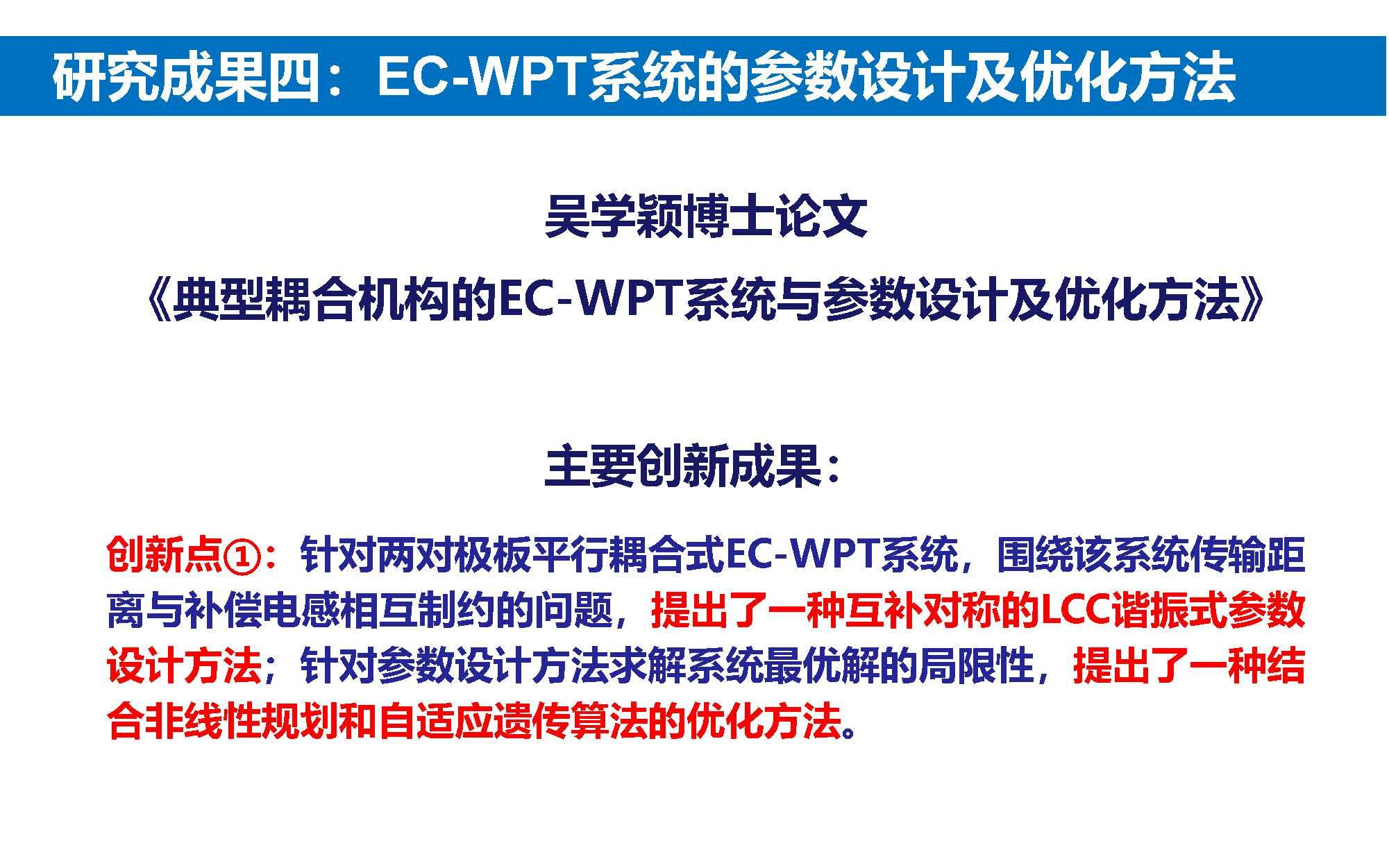 研究成果四：EC-WPT系统的参数设计及优化方法

吴学颖博士论文

《典型耦合机构的EC-WPT系统与参数设计及优化方法》

主要创新成果：

创新点①：针对两对极板平行耦合式EC-WPT系统，围绕该系统传输距离与补偿电感相互制约的问题，提出了一种互补对称的LCC谐振式参数设计方法；针对参数设计方法求解系统最优解的局限性，提出了一种结合非线性规划和自适应遗传算法的优化方法。